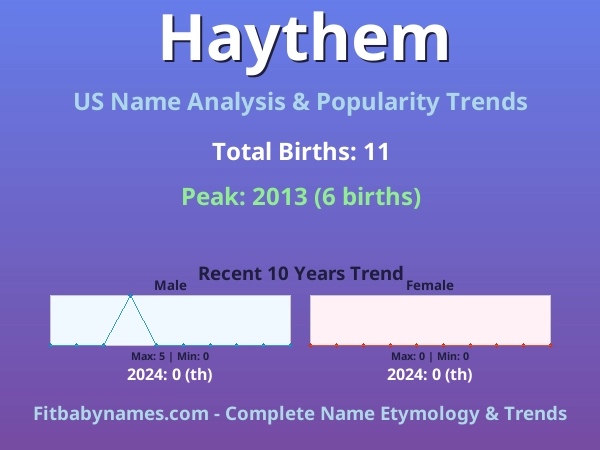 Haythem

US Name Analysis & Popularity Trends

Total Births: 11

Peak: 2013 (6 births)

Recent 10 Years Trend

Male

Max: 5 | Min: 0

2024: 0 (th)

Female

Max: 0 | Min: 0

2024: 0 (th)

Fitbabynames.com - Complete Name Etymology & Trends